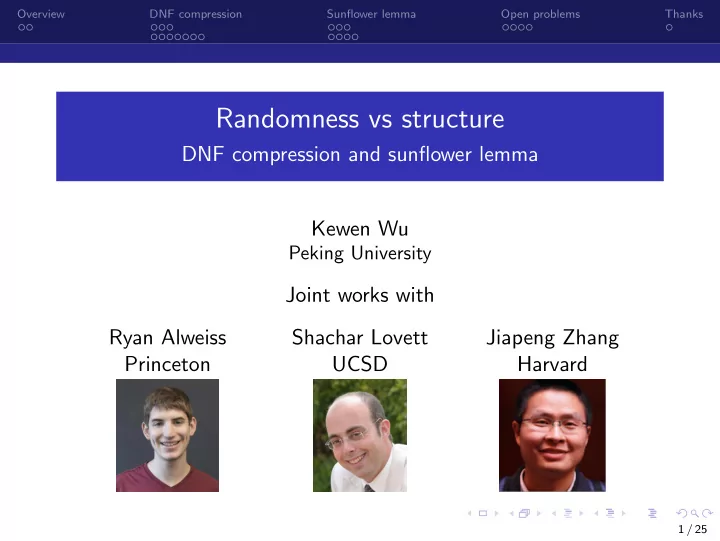 Overview DNF compression Sunflower lemma Open problems Thanks

Randomness vs structure
DNF compression and sunflower lemma

Kewen Wu
Peking University

Joint works with

Ryan Alweiss
Princeton

Shachar Lovett
UCSD

Jiapeng Zhang
Harvard

1 / 25